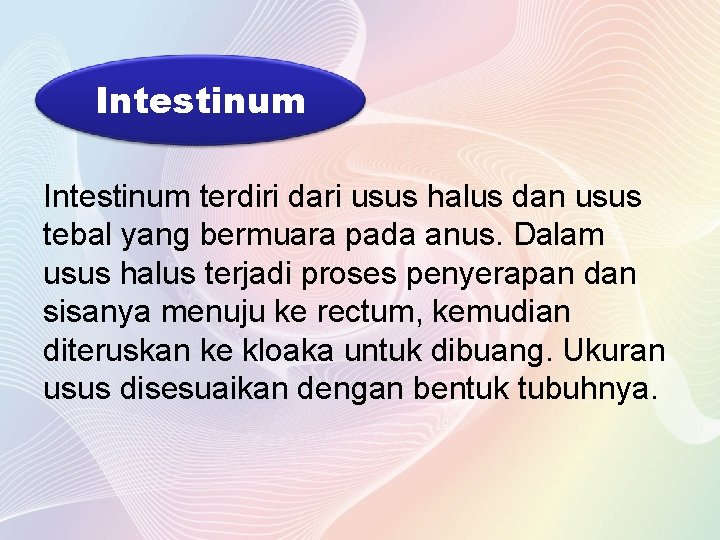 Intestinum

Intestinum terdiri dari usus halus dan usus tebal yang bermuara pada anus. Dalam usus halus terjadi proses penyerapan dan sisanya menuju ke rectum, kemudian diteruskan ke kloaka untuk dibuang. Ukuran usus disesuaikan dengan bentuk tubuhnya.